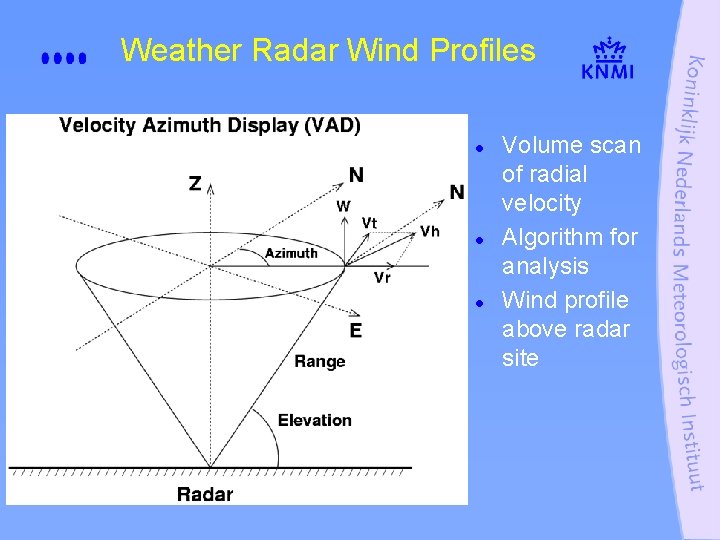 Weather Radar Wind Profiles

KNMI

Velocity Azimuth Display (VAD)

Z

N

N

W

Vt

Vh

Azimuth

Vr

E

Range

Elevation

Radar

- Volume scan of radial velocity
- Algorithm for analysis
- Wind profile above radar site

Koninklijk Nederlands Meteorologisch Instituut